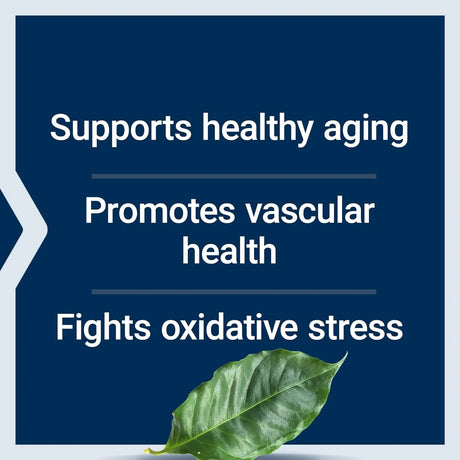 Supports healthy aging

Promotes vascular health

Fights oxidative stress